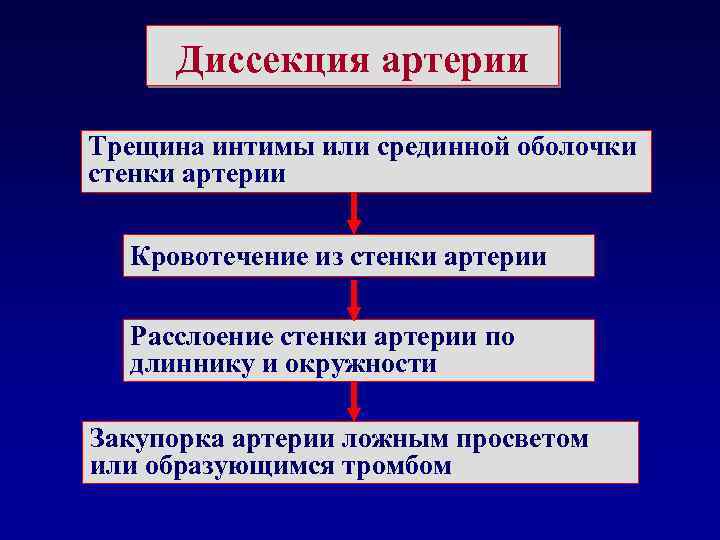 Диссекция артерии

Трещина интимы или срединной оболочки стенки артерии

Кровотечение из стенки артерии

Расслоение стенки артерии по длиннику и окружности

Закупорка артерии ложным просветом или образующимся тромбом